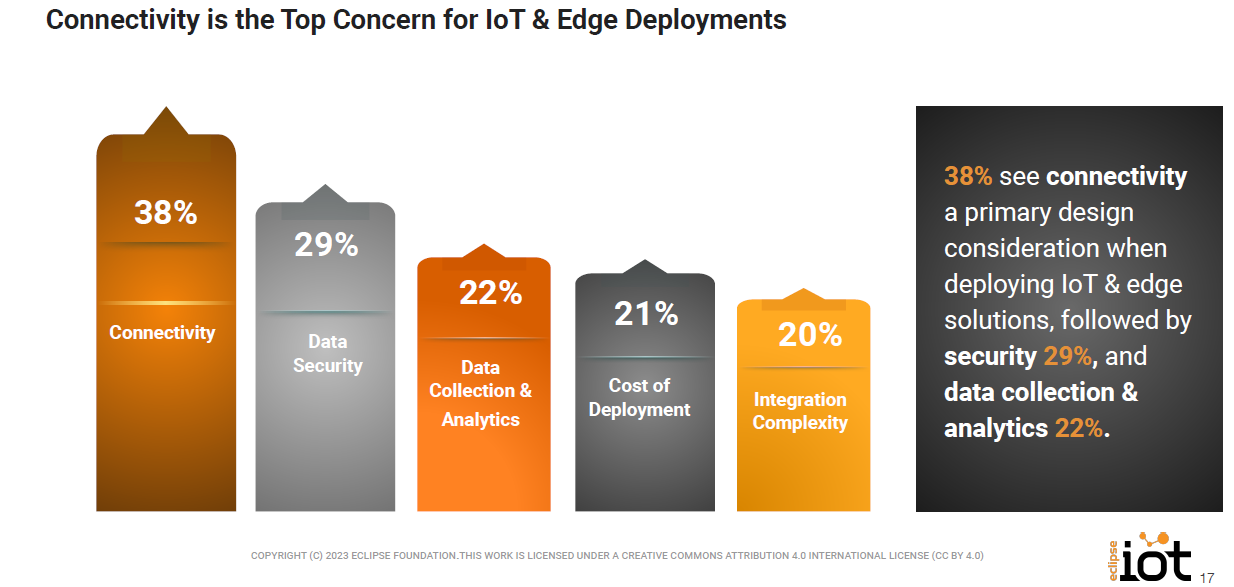 Connectivity is the Top Concern for IoT & Edge Deployments

38%
Connectivity

29%
Data Security

22%
Data Collection & Analytics

21%
Cost of Deployment

20%
Integration Complexity

38% see connectivity a primary design consideration when deploying IoT & edge solutions, followed by security 29%, and data collection & analytics 22%.

COPYRIGHT (C) 2023 ECLIPSE FOUNDATION.THIS WORK IS LICENSED UNDER A CREATIVE COMMONS ATTRIBUTION 4.0 INTERNATIONAL LICENSE (CC BY 4.0)

eclipse iot

17